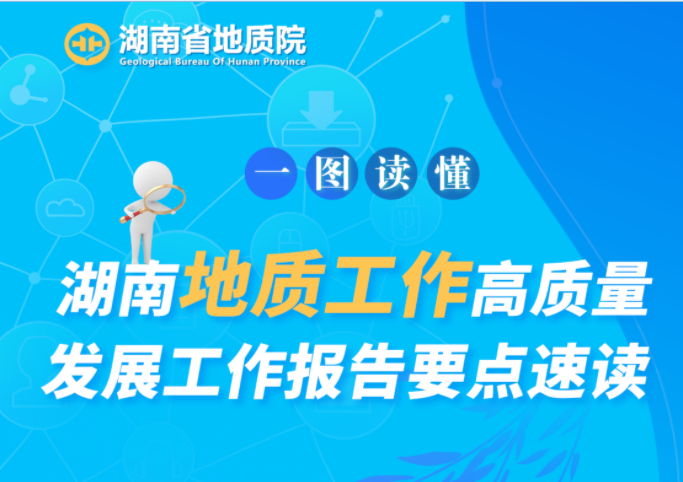 湖南省地质院
Geological Bureau Of Hunan Province

一图读懂

湖南地质工作高质量发展工作报告要点速读